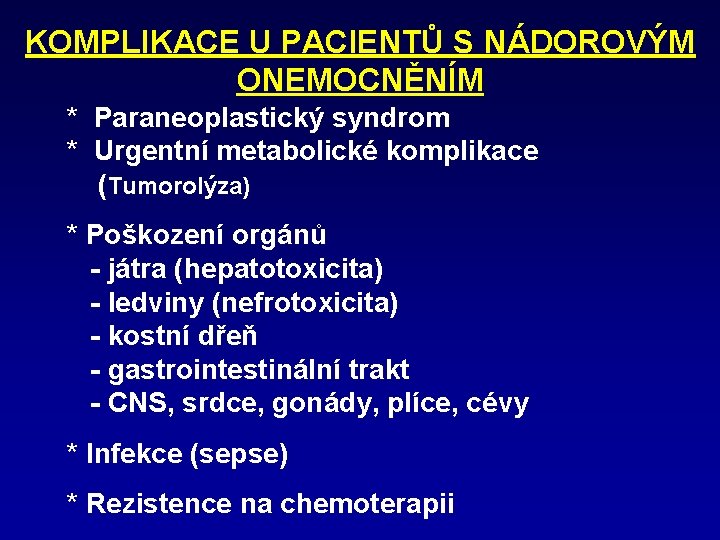 KOMPLIKACE U PACIENTŮ S NÁDOROVÝM ONEMOCNĚNÍM

* Paraneoplastický syndrom
* Urgentní metabolické komplikace
(Tumorolýza)

* Poškození orgánů
- játra (hepatotoxicita)
- ledviny (nefrotoxicita)
- kostní dřeň
- gastrointestinální trakt
- CNS, srdce, gonády, plíce, cévy

* Infekce (sepse)

* Rezistence na chemoterapii